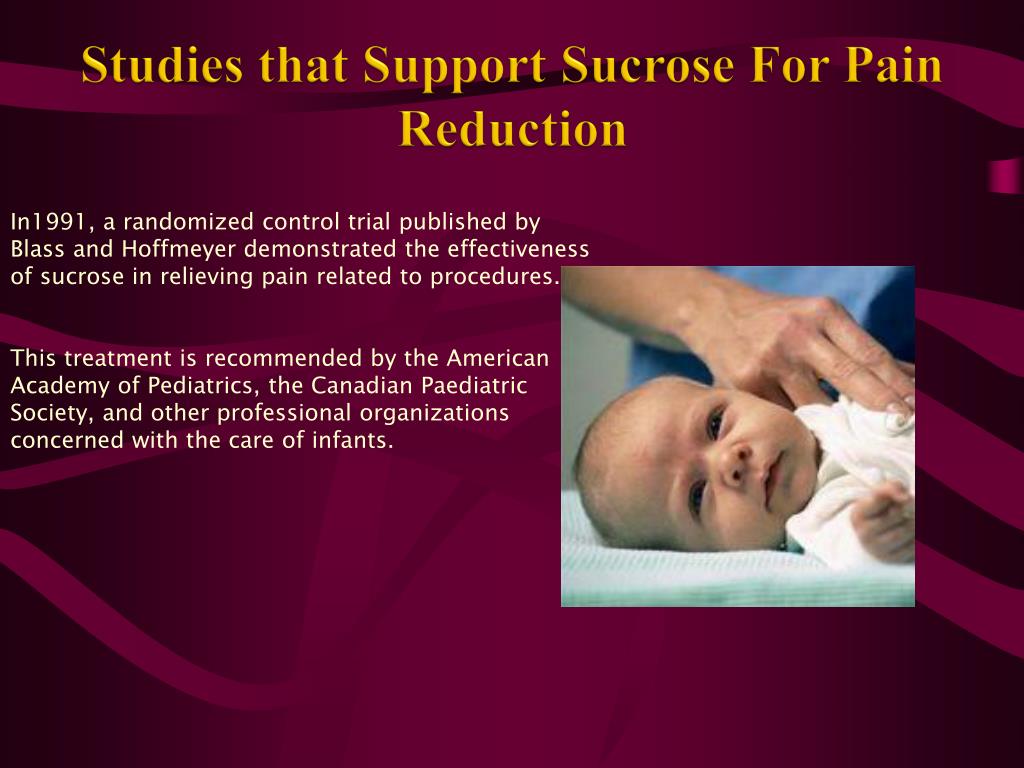 Studies that Support Sucrose For Pain Reduction

In1991, a randomized control trial published by Blass and Hoffmeyer demonstrated the effectiveness of sucrose in relieving pain related to procedures.

This treatment is recommended by the American Academy of Pediatrics, the Canadian Paediatric Society, and other professional organizations concerned with the care of infants.